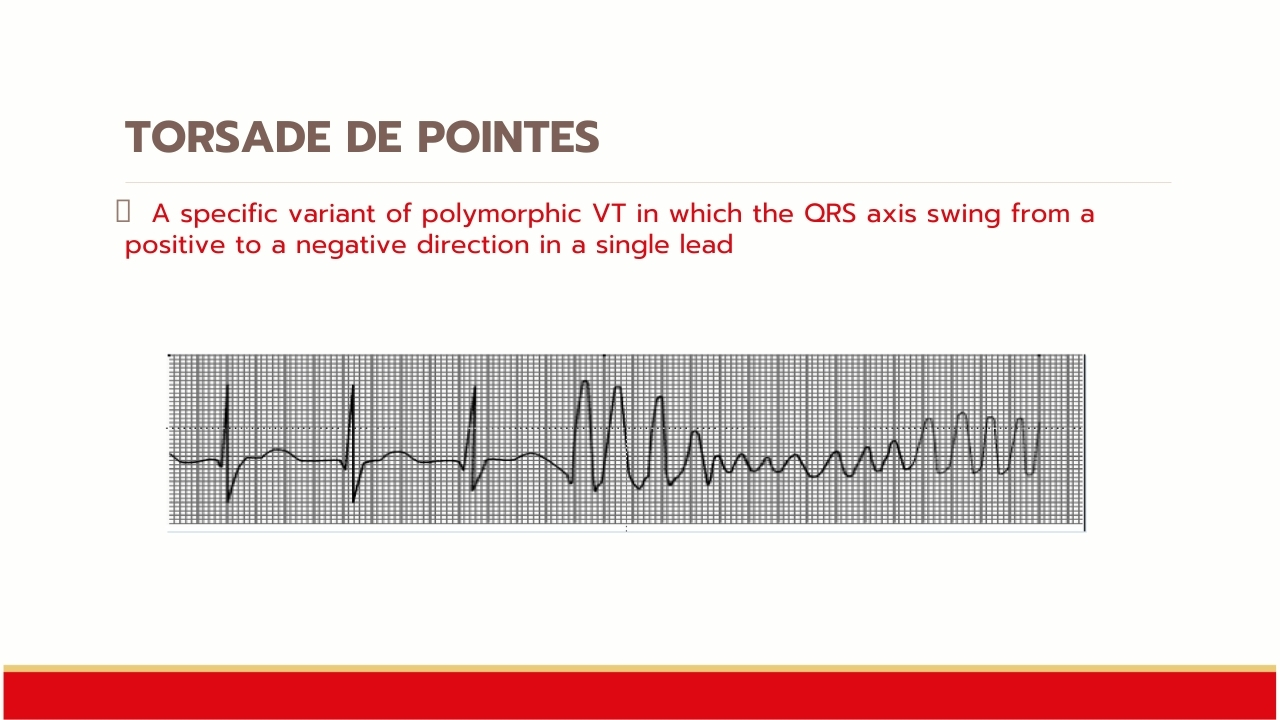 TORSADE DE POINTES

A specific variant of polymorphic VT in which the QRS axis swing from a positive to a negative direction in a single lead